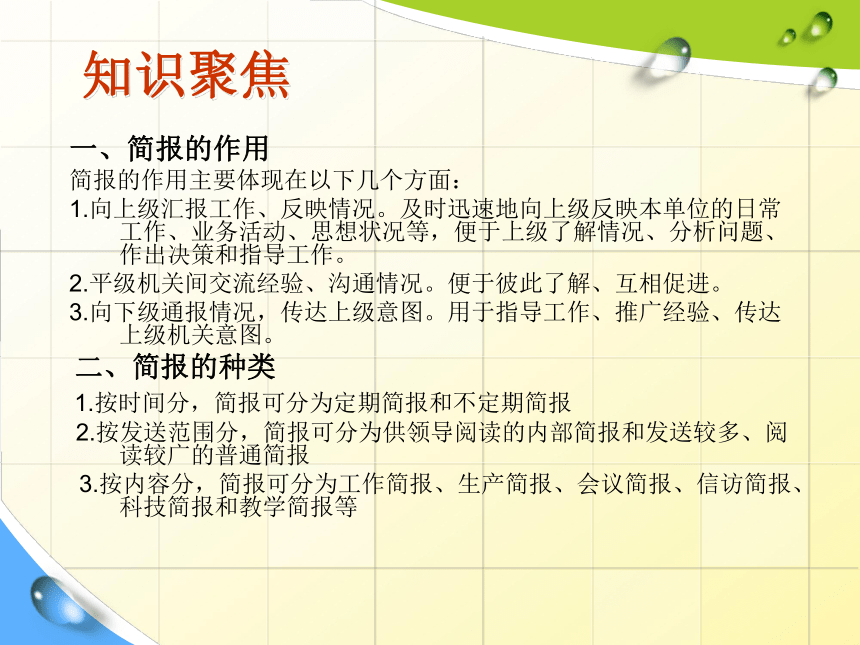 知识聚焦

一、简报的作用

简报的作用主要体现在以下几个方面：

1.向上级汇报工作、反映情况。及时迅速地向上级反映本单位的日常工作、业务活动、思想状况等，便于上级了解情况、分析问题、作出决策和指导工作。

2.平级机关间交流经验、沟通情况。便于彼此了解、互相促进。

3.向下级通报情况，传达上级意图。用于指导工作、推广经验、传达上级机关意图。

二、简报的种类

1.按时间分，简报可分为定期简报和不定期简报

2.按发送范围分，简报可分为供领导阅读的内部简报和发送较多、阅读较广的普通简报

3.按内容分，简报可分为工作简报、生产简报、会议简报、信访简报、科技简报和教学简报等